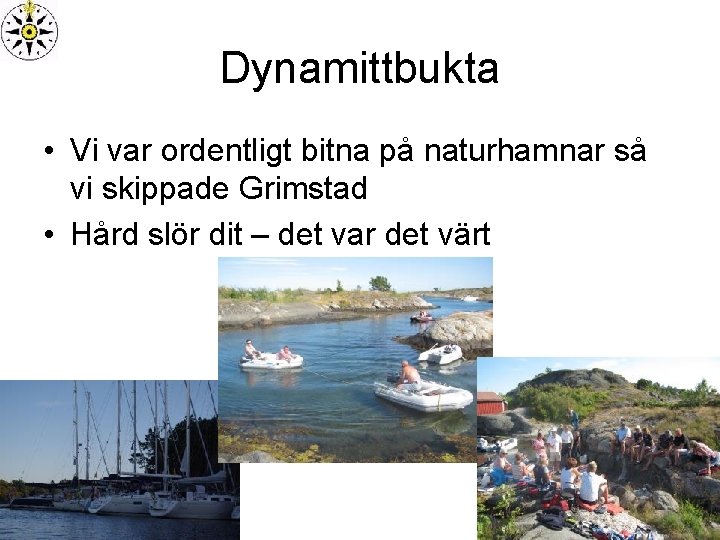 Dynamittbukta

• Vi var ordentligt bitna på naturhamnar så vi skippade Grimstad

• Hård slör dit – det var det värt